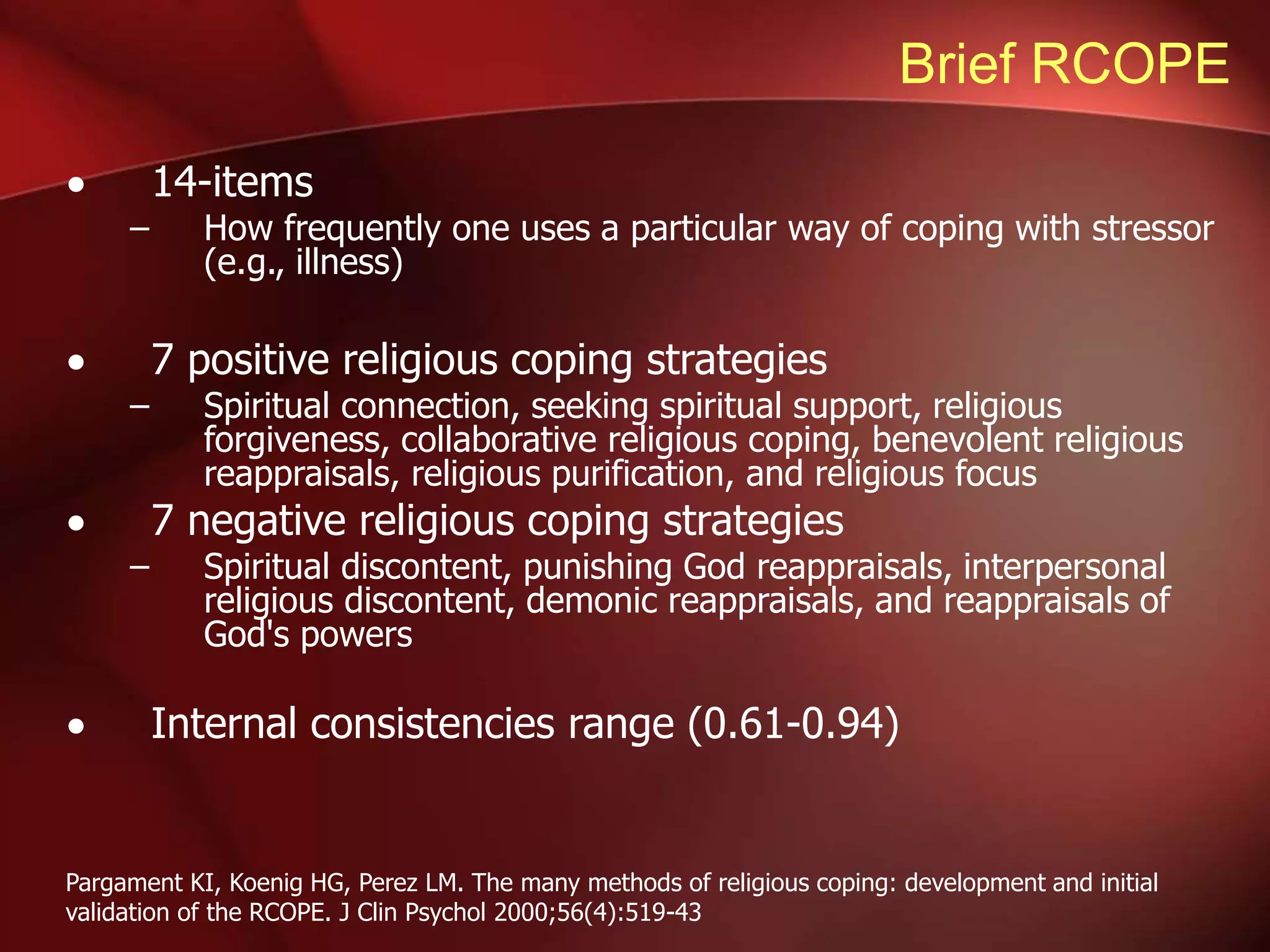 Brief RCOPE

• 14-items
– How frequently one uses a particular way of coping with stressor (e.g., illness)

• 7 positive religious coping strategies
– Spiritual connection, seeking spiritual support, religious forgiveness, collaborative religious coping, benevolent religious reappraisals, religious purification, and religious focus

• 7 negative religious coping strategies
– Spiritual discontent, punishing God reappraisals, interpersonal religious discontent, demonic reappraisals, and reappraisals of God's powers

• Internal consistencies range (0.61-0.94)

Pargament KI, Koenig HG, Perez LM. The many methods of religious coping: development and initial validation of the RCOPE. J Clin Psychol 2000;56(4):519-43